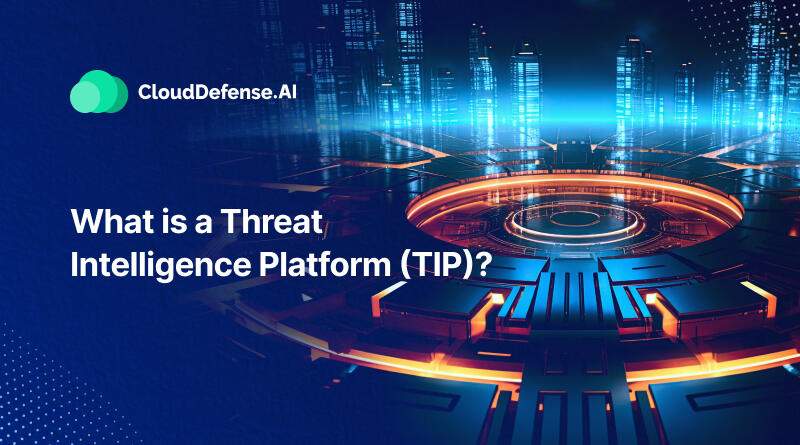 CloudDefense.AI

What is a Threat Intelligence Platform (TIP)?